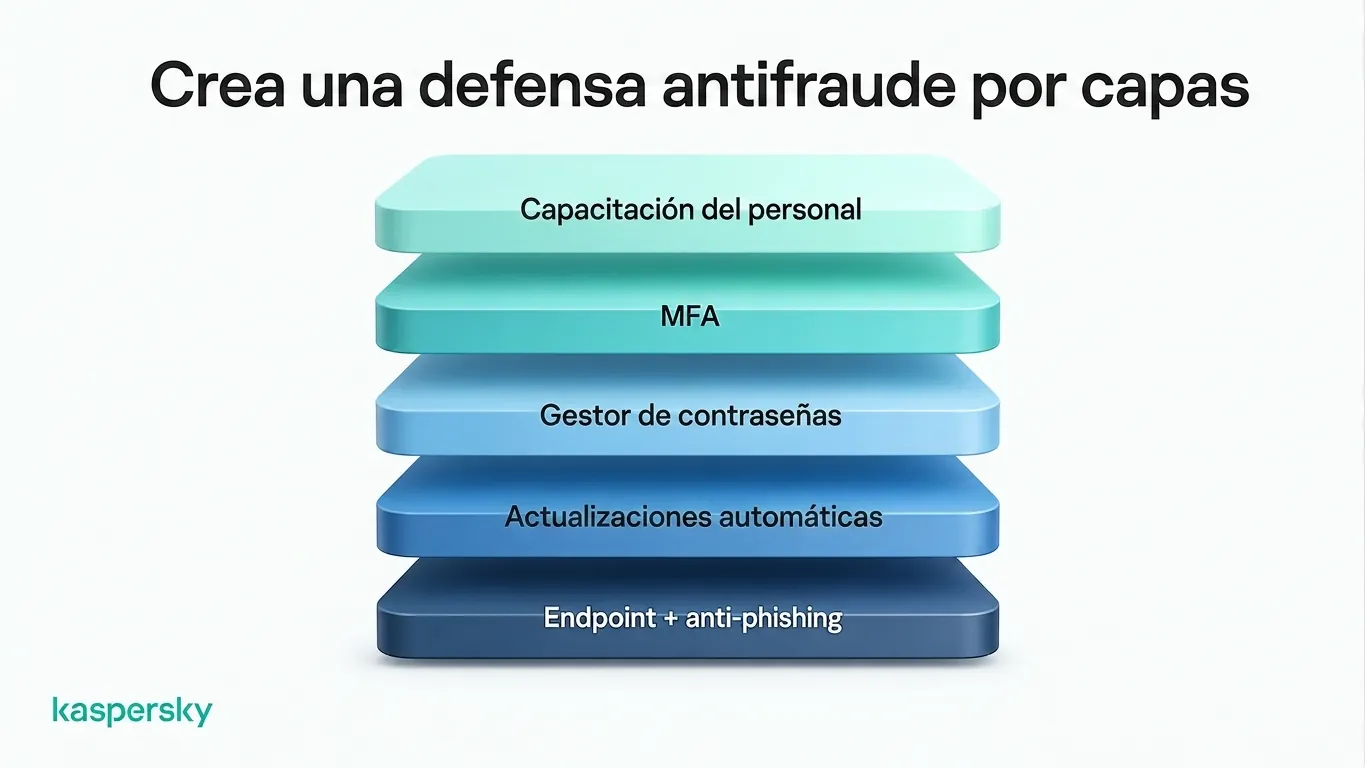 Crea una defensa antifraude por capas

Capacitación del personal

MFA

Gestor de contraseñas

Actualizaciones automáticas

Endpoint + anti-phishing

kaspersky